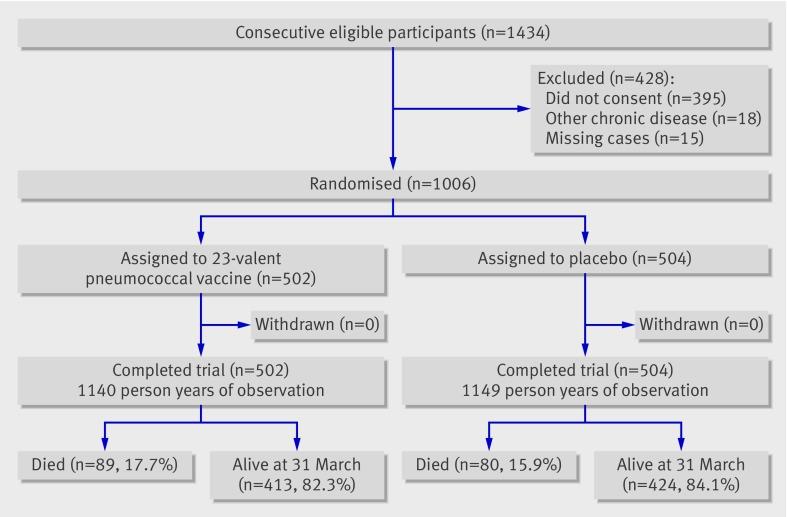 Consecutive eligible participants (n=1434)

Excluded (n=428):
Did not consent (n=395)
Other chronic disease (n=18)
Missing cases (n=15)

Randomised (n=1006)

Assigned to 23-valent pneumococcal vaccine (n=502)

Withdrawn (n=0)

Completed trial (n=502)
1140 person years of observation

Died (n=89, 17.7%)

Alive at 31 March (n=413, 82.3%)

Assigned to placebo (n=504)

Withdrawn (n=0)

Completed trial (n=504)
1149 person years of observation

Died (n=80, 15.9%)

Alive at 31 March (n=424, 84.1%)